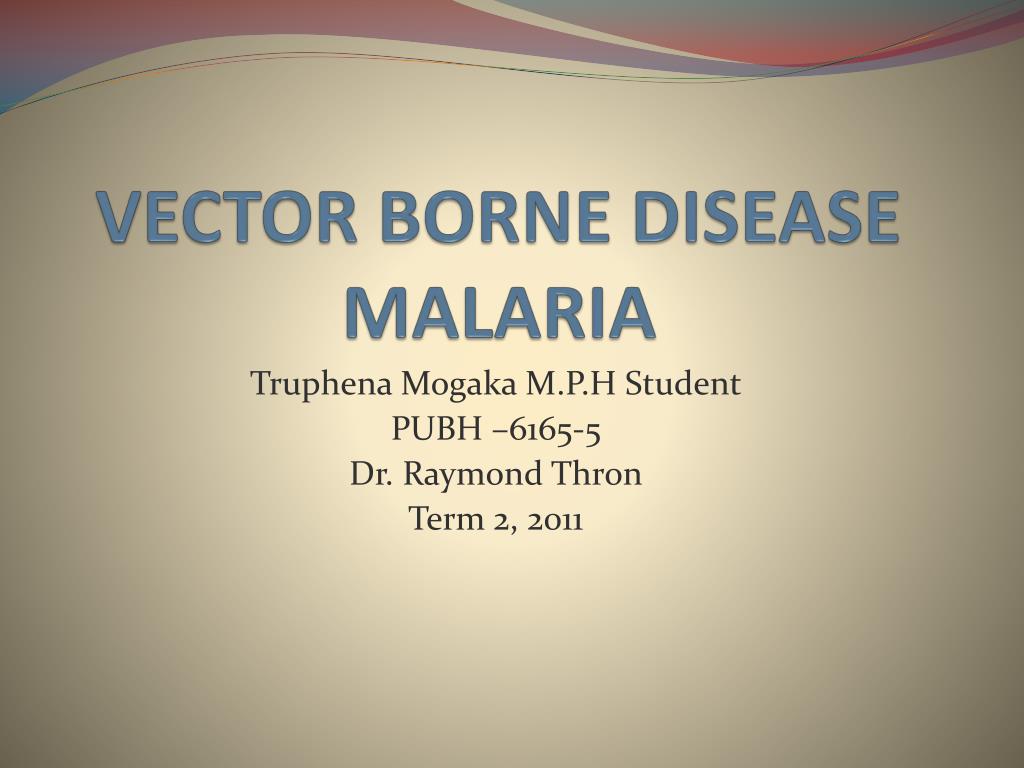 VECTOR BORNE DISEASE
MALARIA

Truphena Mogaka M.P.H Student
PUBH –6165-5
Dr. Raymond Thron
Term 2, 2011